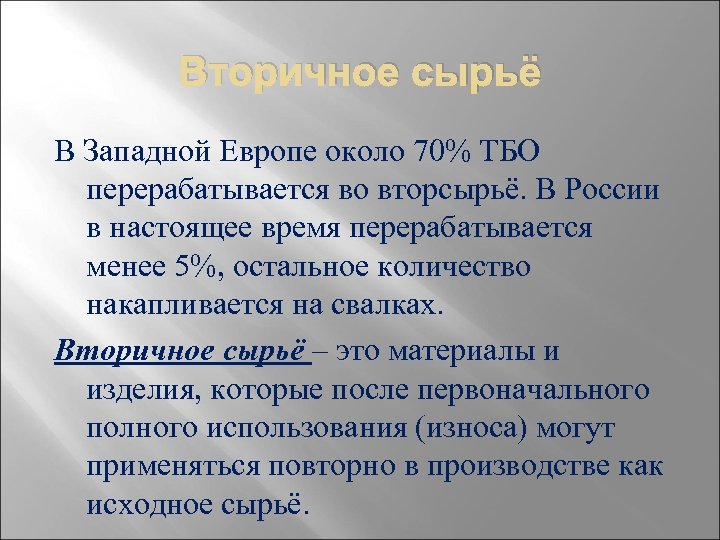 Вторичное сырьё

В Западной Европе около 70% ТБО перерабатывается во вторсырьё. В России в настоящее время перерабатывается менее 5%, остальное количество накапливается на свалках.

Вторичное сырьё – это материалы и изделия, которые после первоначального полного использования (износа) могут применяться повторно в производстве как исходное сырьё.